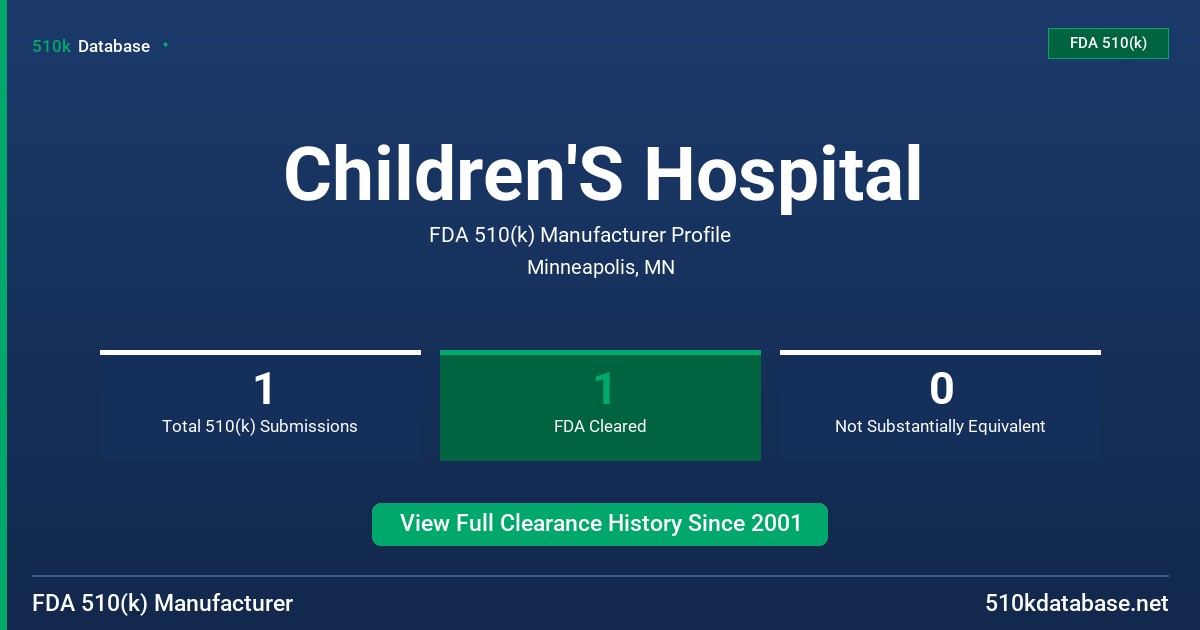 510k Database

FDA 510(k)

Children'S Hospital

FDA 510(k) Manufacturer Profile

Minneapolis, MN

1
Total 510(k) Submissions

1
FDA Cleared

0
Not Substantially Equivalent

View Full Clearance History Since 2001

FDA 510(k) Manufacturer

510kdatabase.net